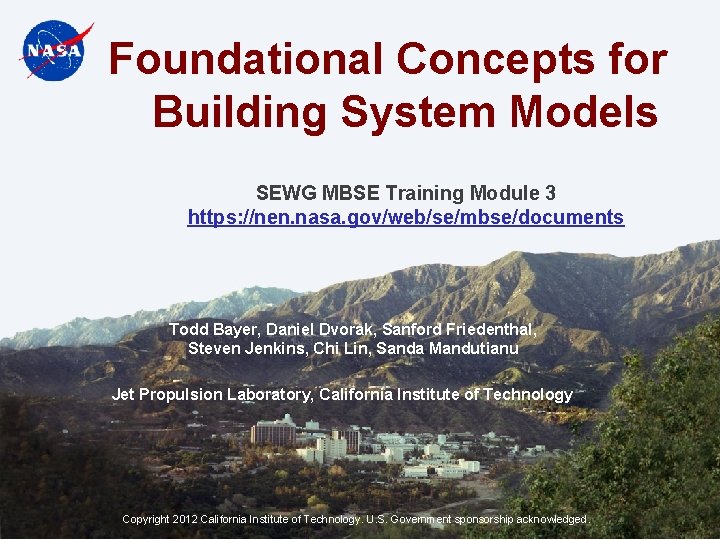 NASA

Foundational Concepts for Building System Models

SEWG MBSE Training Module 3
https://nen.nasa.gov/web/se/mbse/documents

Todd Bayer, Daniel Dvorak, Sanford Friedenthal, Steven Jenkins, Chi Lin, Sanda Mandutianu

Jet Propulsion Laboratory, California Institute of Technology

Copyright 2012 California Institute of Technology. U.S. Government sponsorship acknowledged.